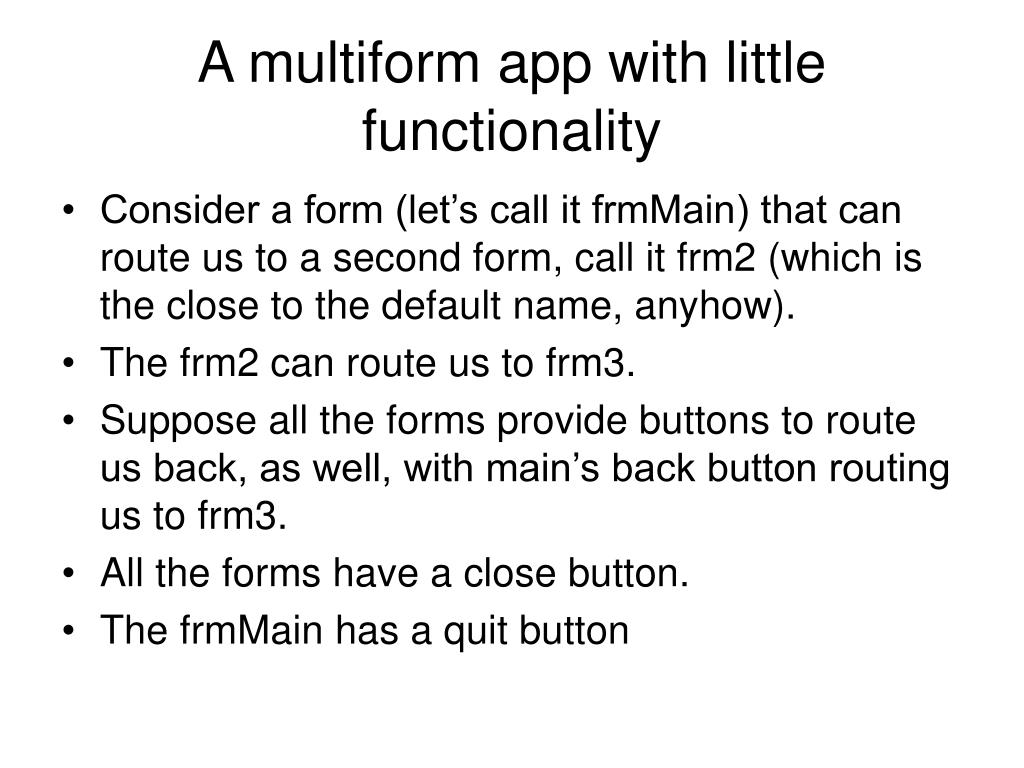 A multiform app with little functionality

• Consider a form (let’s call it frmMain) that can route us to a second form, call it frm2 (which is the close to the default name, anyhow).
• The frm2 can route us to frm3.
• Suppose all the forms provide buttons to route us back, as well, with main’s back button routing us to frm3.
• All the forms have a close button.
• The frmMain has a quit button